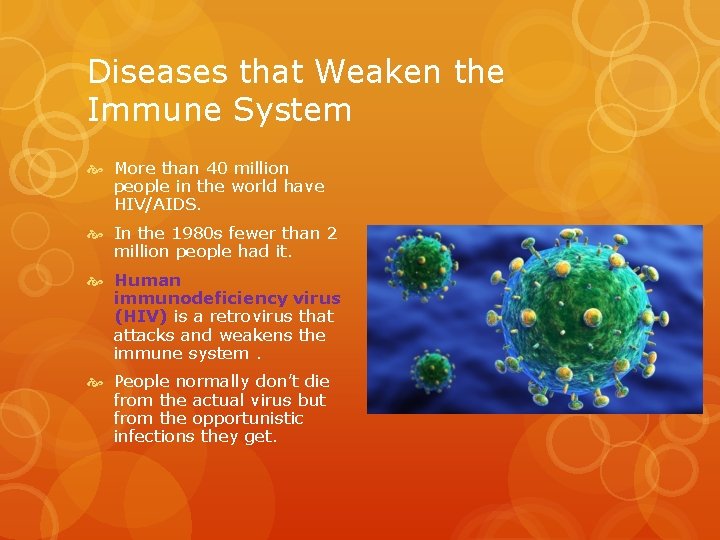 Diseases that Weaken the Immune System

More than 40 million people in the world have HIV/AIDS.

In the 1980s fewer than 2 million people had it.

Human immunodeficiency virus (HIV) is a retrovirus that attacks and weakens the immune system .

People normally don't die from the actual virus but from the opportunistic infections they get.